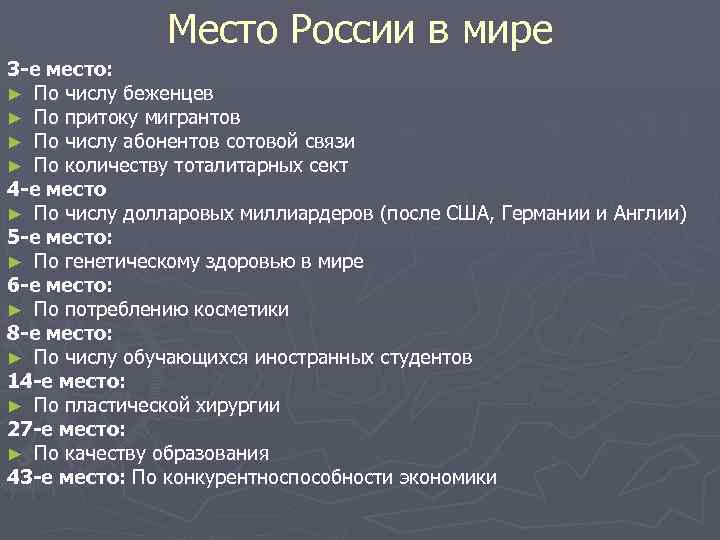 Место России в мире

3-е место:
► По числу беженцев
► По притоку мигрантов
► По числу абонентов сотовой связи
► По количеству тоталитарных сект
4-е место
► По числу долларовых миллиардеров (после США, Германии и Англии)
5-е место:
► По генетическому здоровью в мире
6-е место:
► По потреблению косметики
8-е место:
► По числу обучающихся иностранных студентов
14-е место:
► По пластической хирургии
27-е место:
► По качеству образования
43-е место: По конкурентноспособности экономики